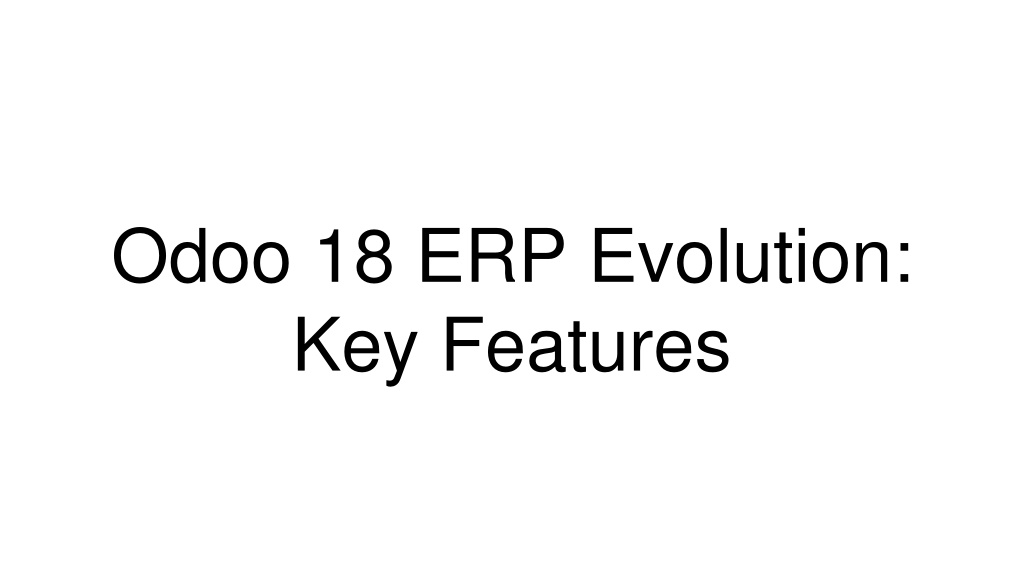 Odoo 18 ERP Evolution: Key Features